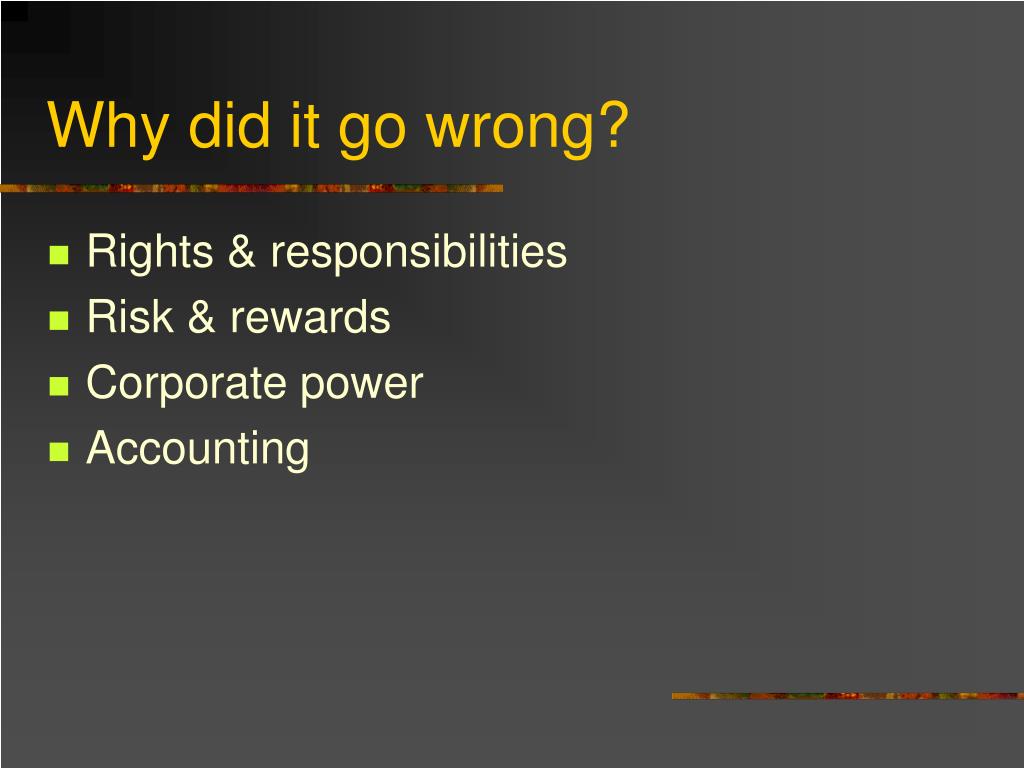 Why did it go wrong?

- Rights & responsibilities
- Risk & rewards
- Corporate power
- Accounting